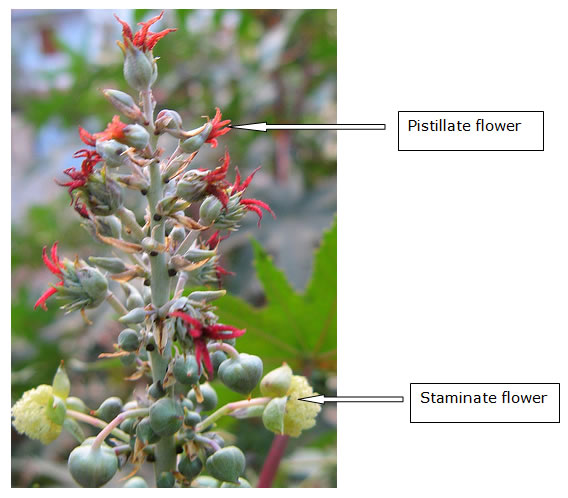 Pistillate flower

Staminate flower